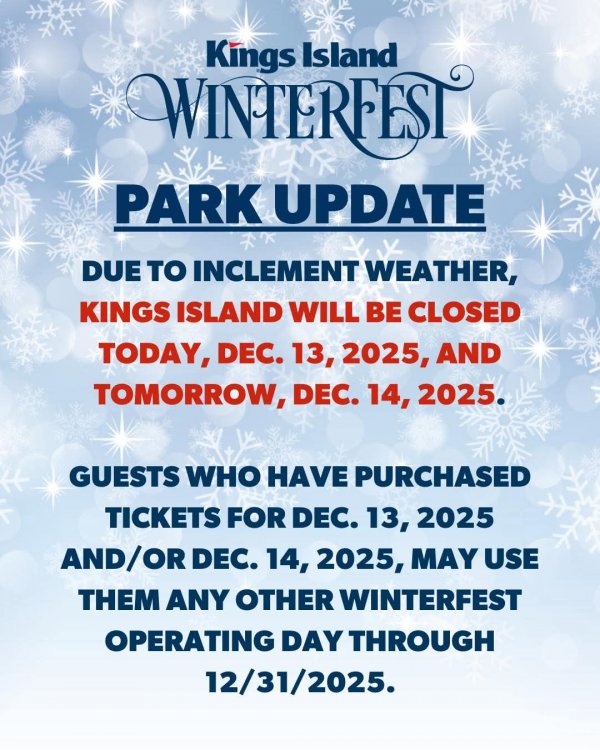 Kings Island
WINTERFEST

PARK UPDATE

DUE TO INCLEMENT WEATHER, KINGS ISLAND WILL BE CLOSED TODAY, DEC. 13, 2025, AND TOMORROW, DEC. 14, 2025.

GUESTS WHO HAVE PURCHASED TICKETS FOR DEC. 13, 2025 AND/OR DEC. 14, 2025, MAY USE THEM ANY OTHER WINTERFEST OPERATING DAY THROUGH 12/31/2025.